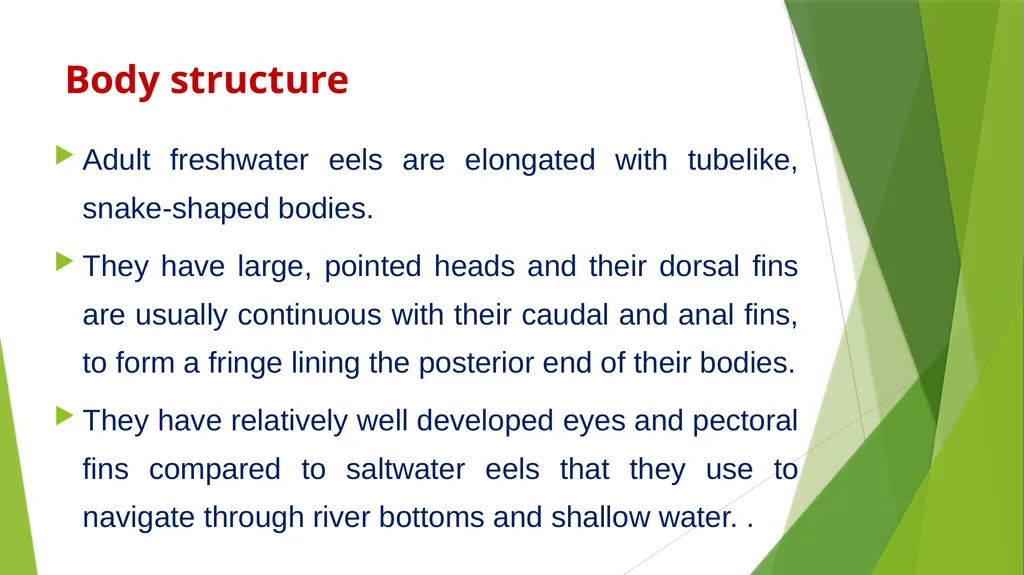 Body structure

Adult freshwater eels are elongated with tubelike, snake-shaped bodies.

They have large, pointed heads and their dorsal fins are usually continuous with their caudal and anal fins, to form a fringe lining the posterior end of their bodies.

They have relatively well developed eyes and pectoral fins compared to saltwater eels that they use to navigate through river bottoms and shallow water. .